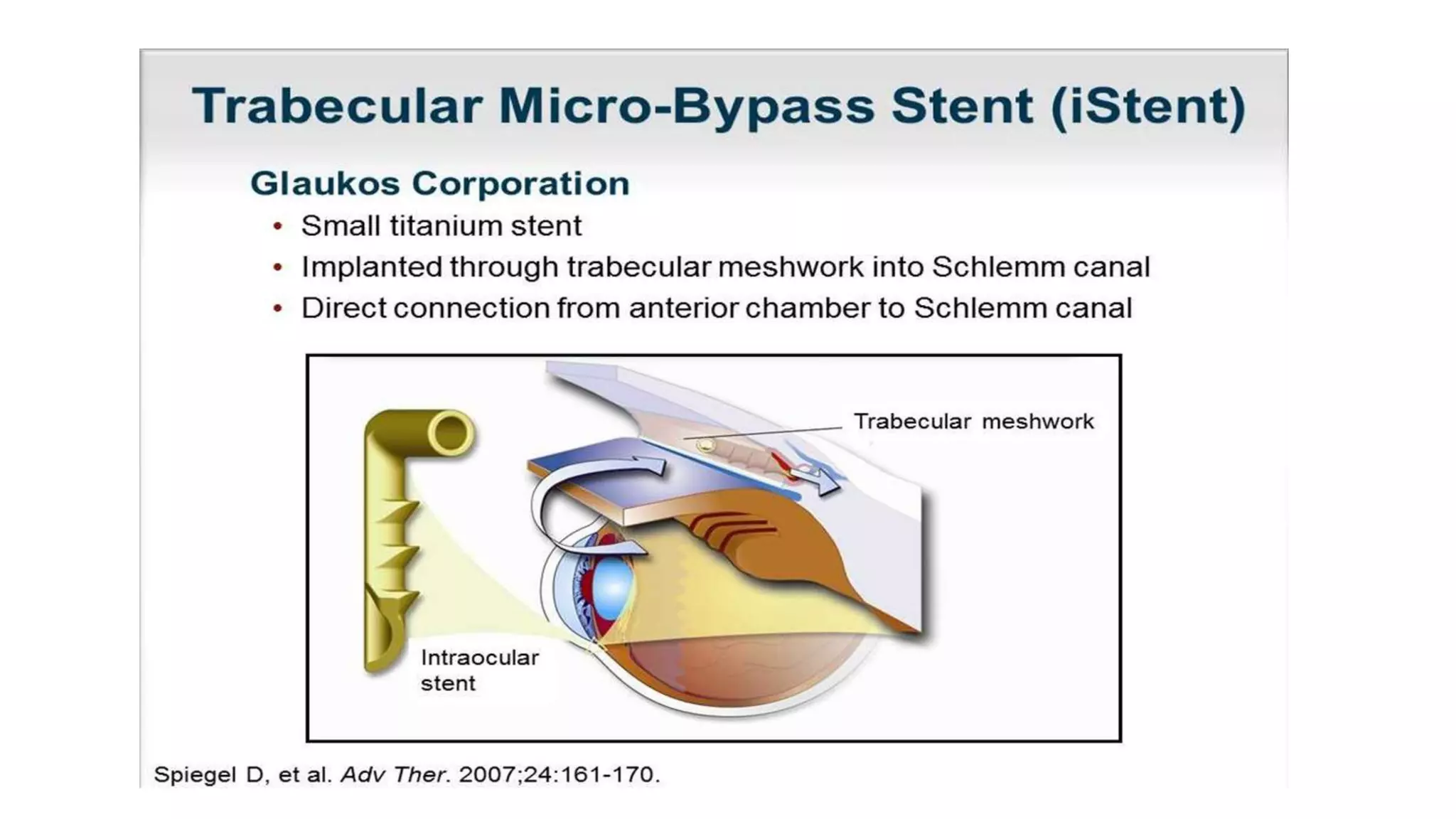 Trabecular Micro-Bypass Stent (iStent)

Glaukos Corporation

• Small titanium stent
• Implanted through trabecular meshwork into Schlemm canal
• Direct connection from anterior chamber to Schlemm canal

Trabecular meshwork

Intraocular stent

Spiegel D, et al. Adv Ther. 2007;24:161-170.